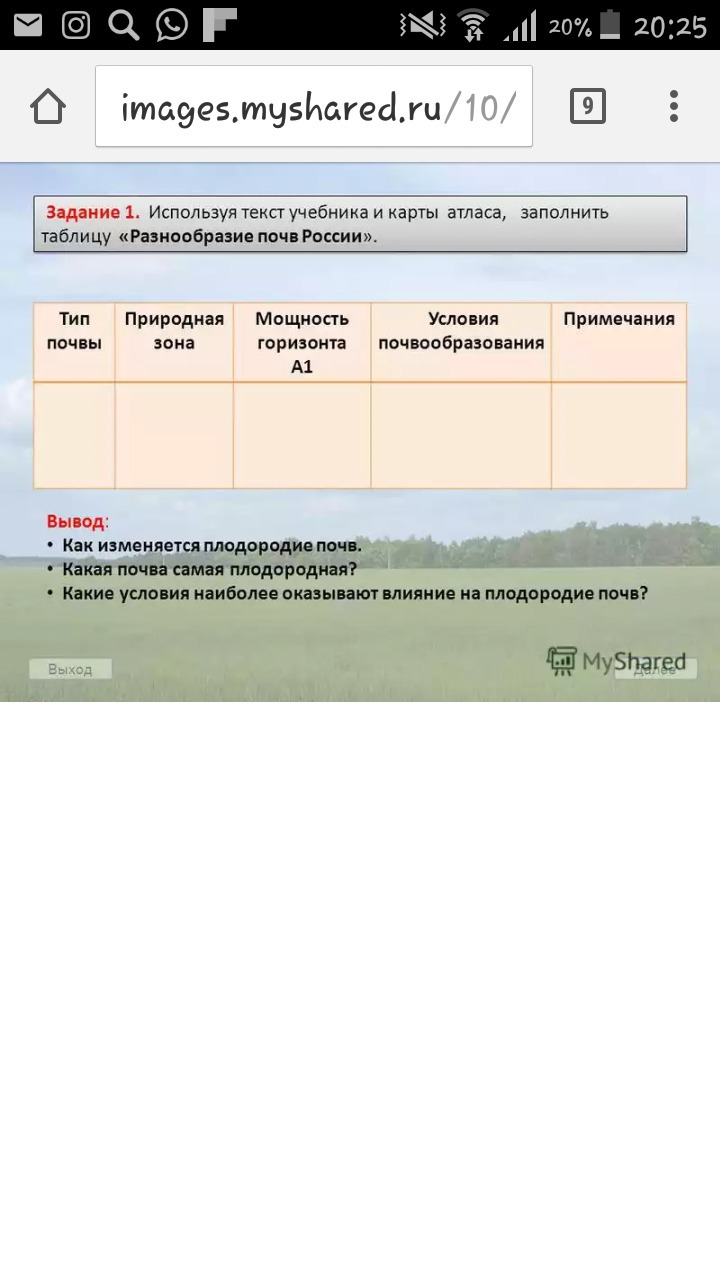 20% 20:25

images.myshared.ru/10/

9

Задание 1. Используя текст учебника и карты атласа, заполнить таблицу «Разнообразие почв России».

| Тип почвы | Природная зона | Мощность горизонта А1 | Условия почвообразования | Примечания |
|---|---|---|---|---|
| | | | | |

Вывод:
• Как изменяется плодородие почв.
• Какая почва самая плодородная?
• Какие условия наиболее оказывают влияние на плодородие почв?

Выход

MyShared

Далее